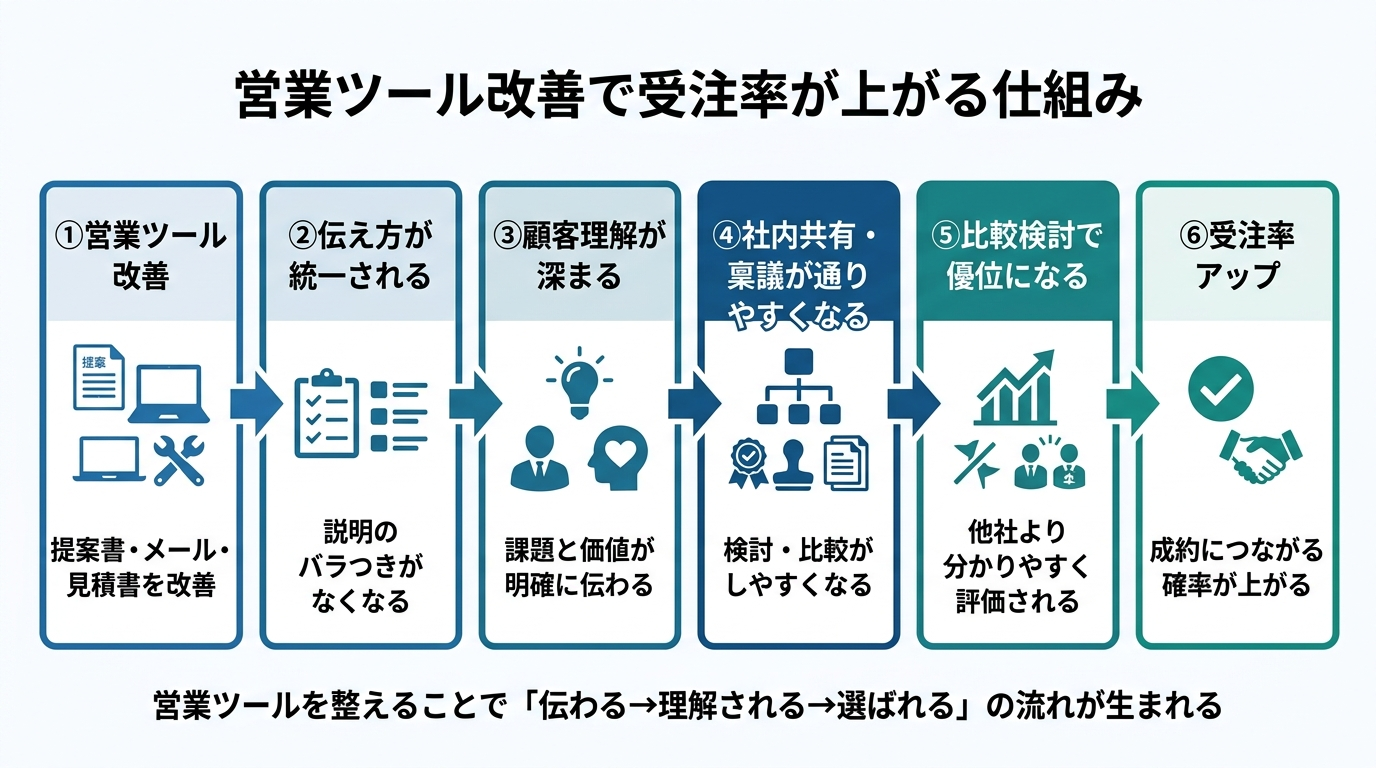 営業ツール改善で受注率が上がる仕組み

①営業ツール改善

提案

提案書・メール・見積書を改善

②伝え方が統一される

説明のバラつきがなくなる

③顧客理解が深まる

課題と価値が明確に伝わる

④社内共有・稟議が通りやすくなる

検討・比較がしやすくなる

⑤比較検討で優位になる

他社より分かりやすく評価される

⑥受注率アップ

成約につながる確率が上がる

営業ツールを整えることで「伝わる→理解される→選ばれる」の流れが生まれる